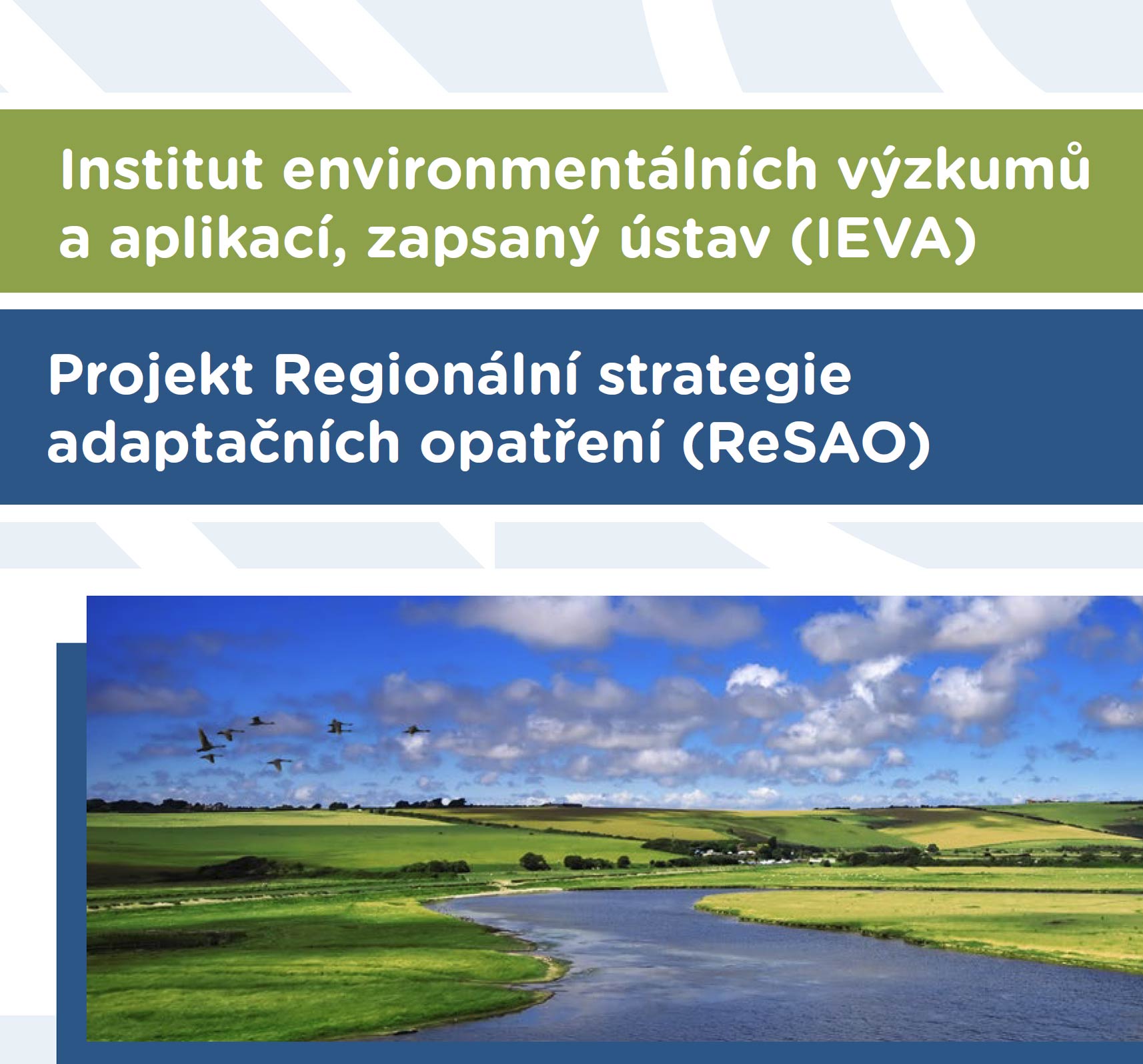 Institut environmentálních výzkumů a aplikací, zapsaný ústav (IEVA)

Projekt Regionální strategie adaptačních opatření (ReSAO)